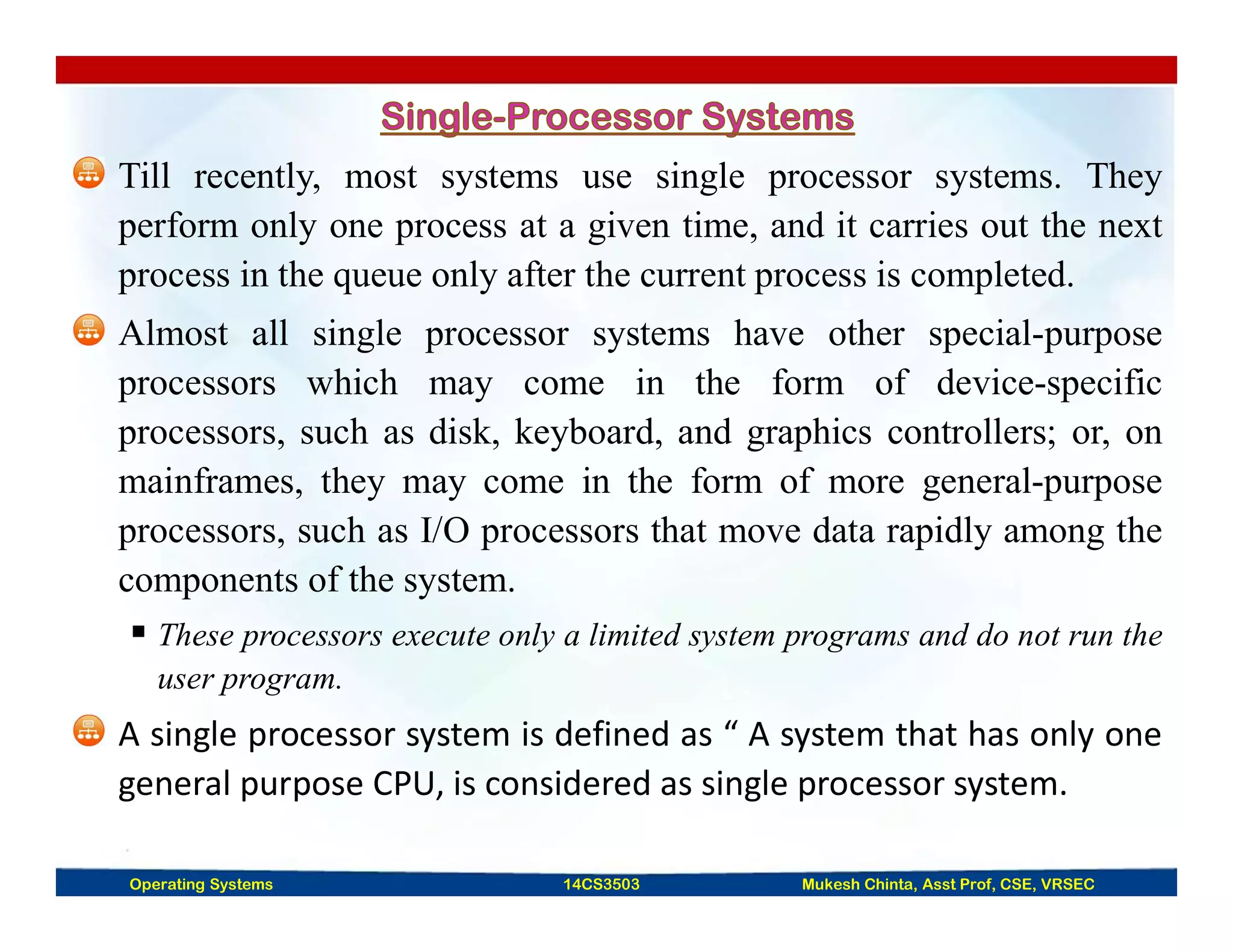 Single-Processor Systems

Till recently, most systems use single processor systems. They perform only one process at a given time, and it carries out the next process in the queue only after the current process is completed.

Almost all single processor systems have other special-purpose processors which may come in the form of device-specific processors, such as disk, keyboard, and graphics controllers; or, on mainframes, they may come in the form of more general-purpose processors, such as I/O processors that move data rapidly among the components of the system.

▪ These processors execute only a limited system programs and do not run the user program.

A single processor system is defined as “ A system that has only one general purpose CPU, is considered as single processor system.

Operating Systems 14CS3503 Mukesh Chinta, Asst Prof, CSE, VRSEC